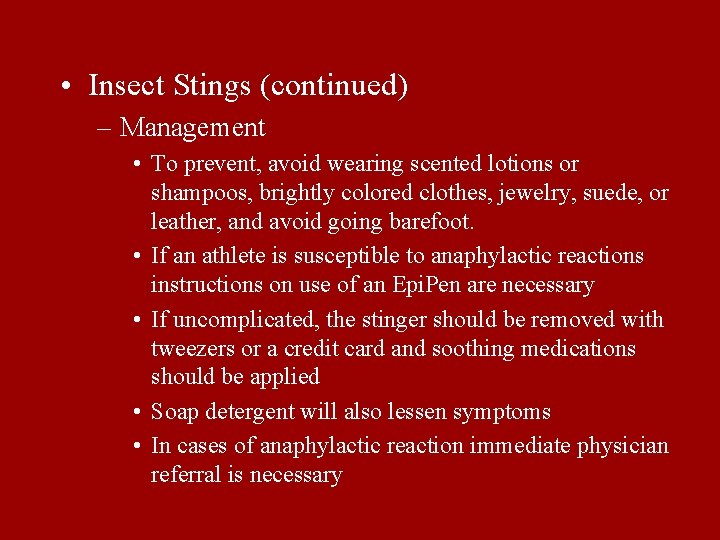 • Insect Stings (continued)

– Management

• To prevent, avoid wearing scented lotions or shampoos, brightly colored clothes, jewelry, suede, or leather, and avoid going barefoot.

• If an athlete is susceptible to anaphylactic reactions instructions on use of an EpiPen are necessary

• If uncomplicated, the stinger should be removed with tweezers or a credit card and soothing medications should be applied

• Soap detergent will also lessen symptoms

• In cases of anaphylactic reaction immediate physician referral is necessary